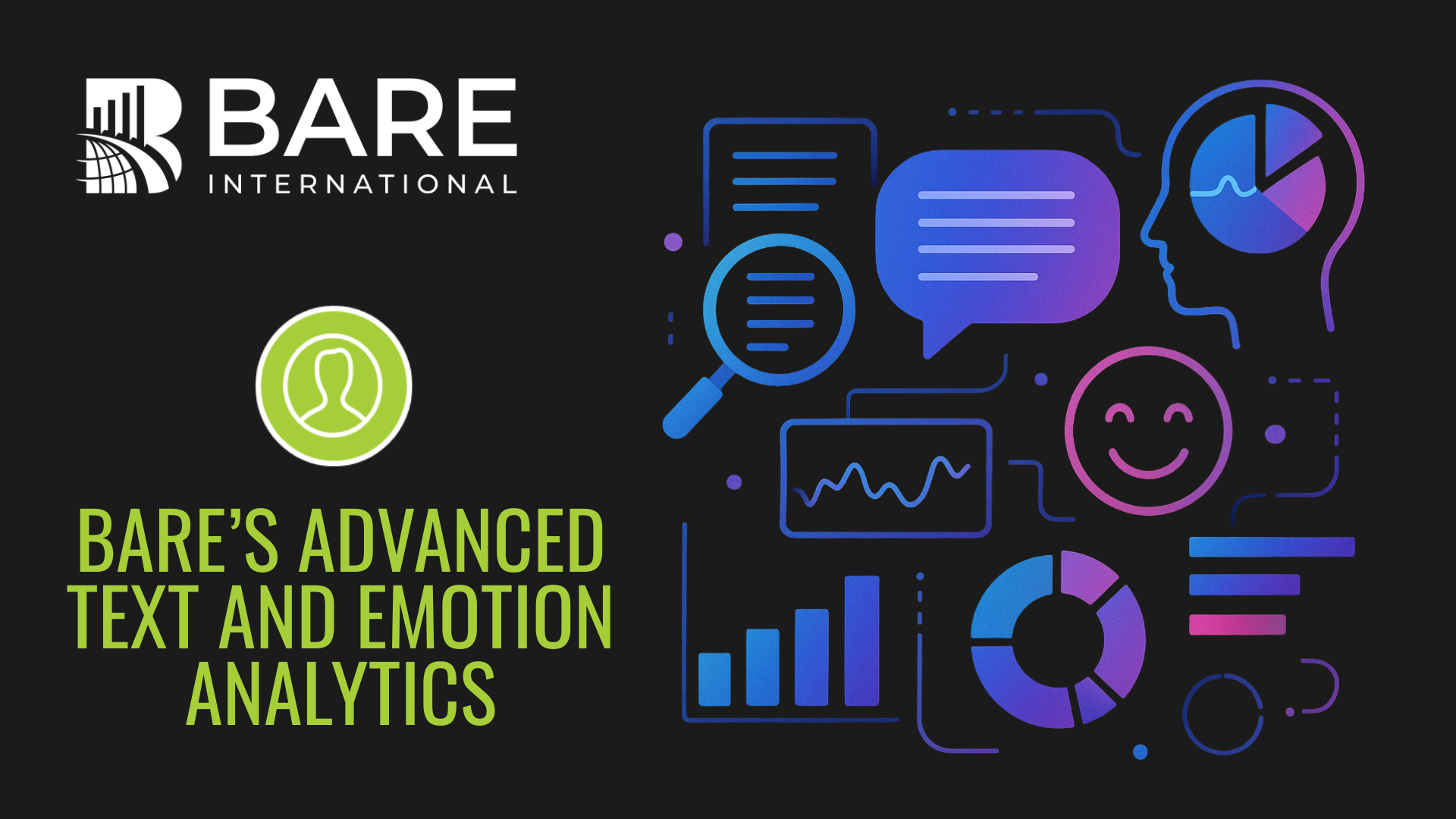 BARE
INTERNATIONAL

BARE'S ADVANCED TEXT AND EMOTION ANALYTICS